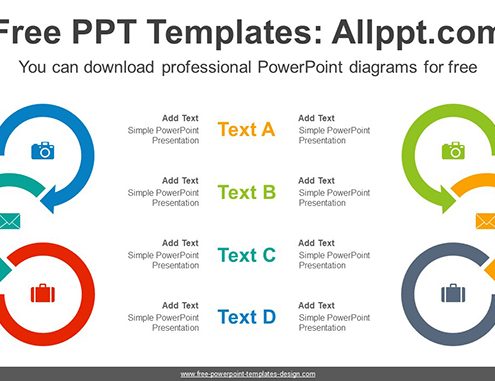 Free PPT Templates: Allppt.com

You can download professional PowerPoint diagrams for free

Add Text
Simple PowerPoint Presentation

Text A

Add Text
Simple PowerPoint Presentation

Add Text
Simple PowerPoint Presentation

Text B

Add Text
Simple PowerPoint Presentation

Add Text
Simple PowerPoint Presentation

Text C

Add Text
Simple PowerPoint Presentation

Add Text
Simple PowerPoint Presentation

Text D

Add Text
Simple PowerPoint Presentation

www.free-powerpoint-templates-design.com